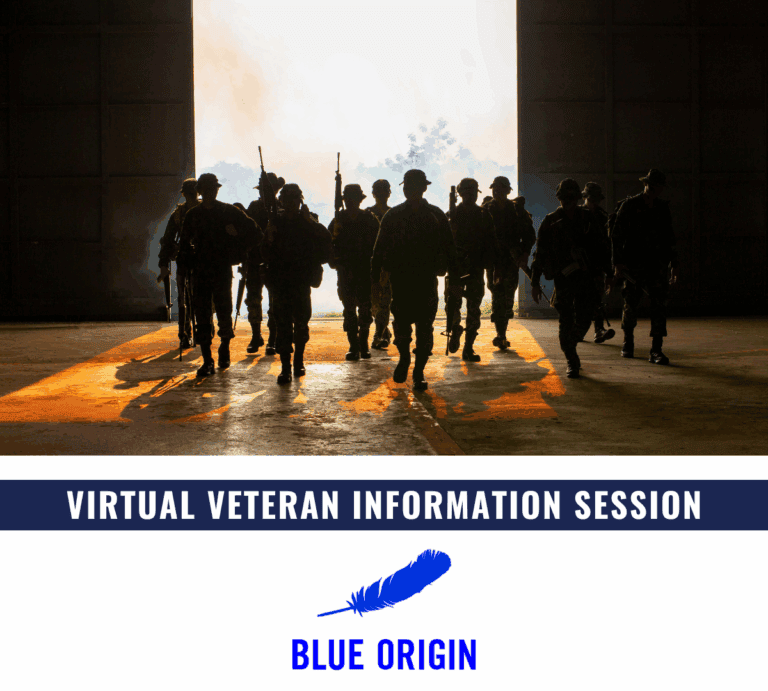 VIRTUAL VETERAN INFORMATION SESSION

BLUE ORIGIN